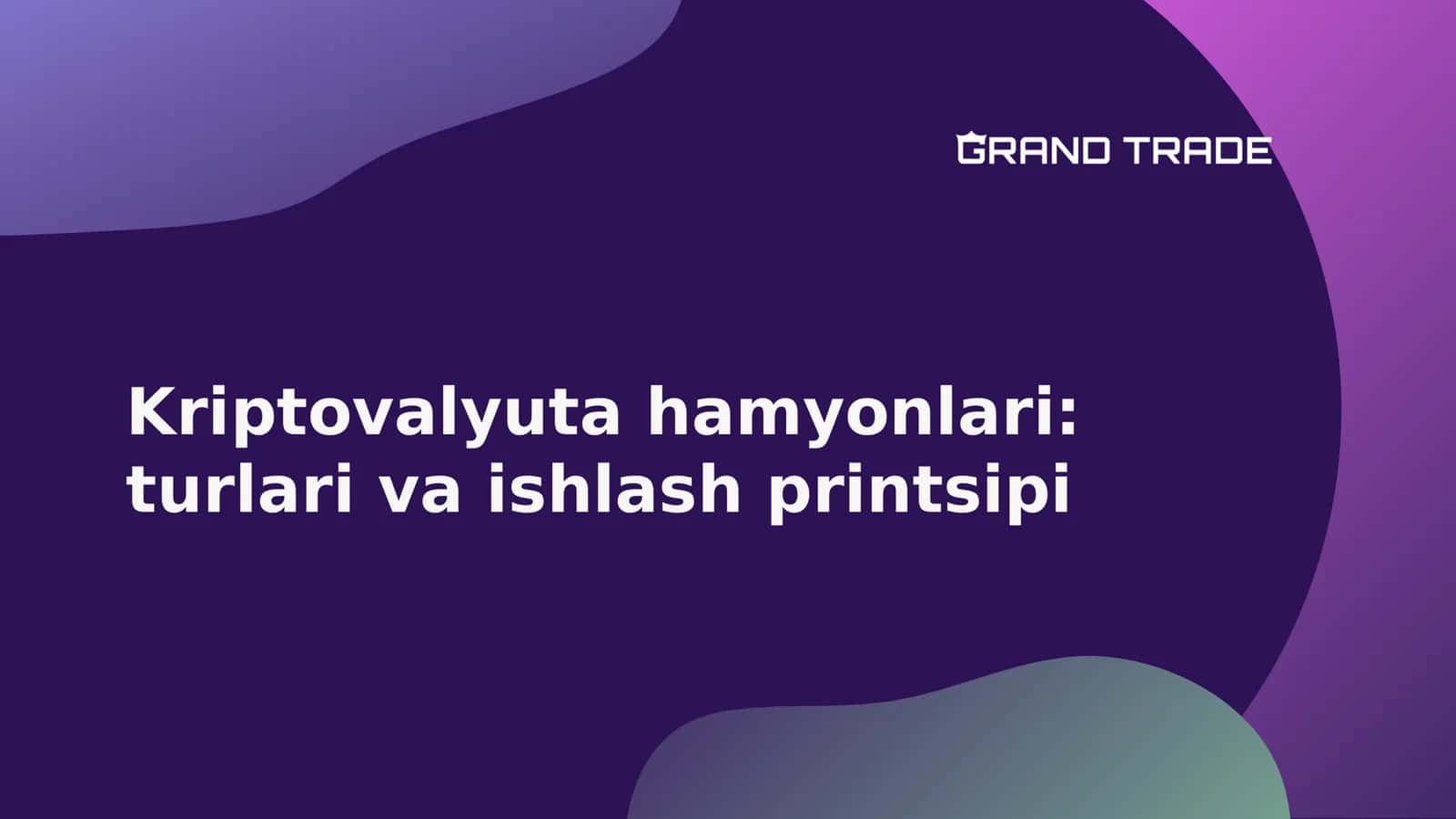 GRAND TRADE

Kriptovalyuta hamyonlari: turlari va ishlash printsipi